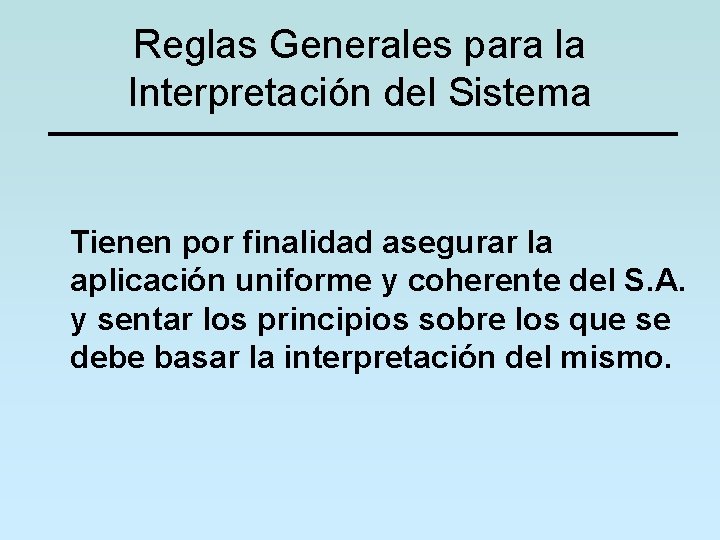 Reglas Generales para la Interpretación del Sistema

Tienen por finalidad asegurar la aplicación uniforme y coherente del S.A. y sentar los principios sobre los que se debe basar la interpretación del mismo.